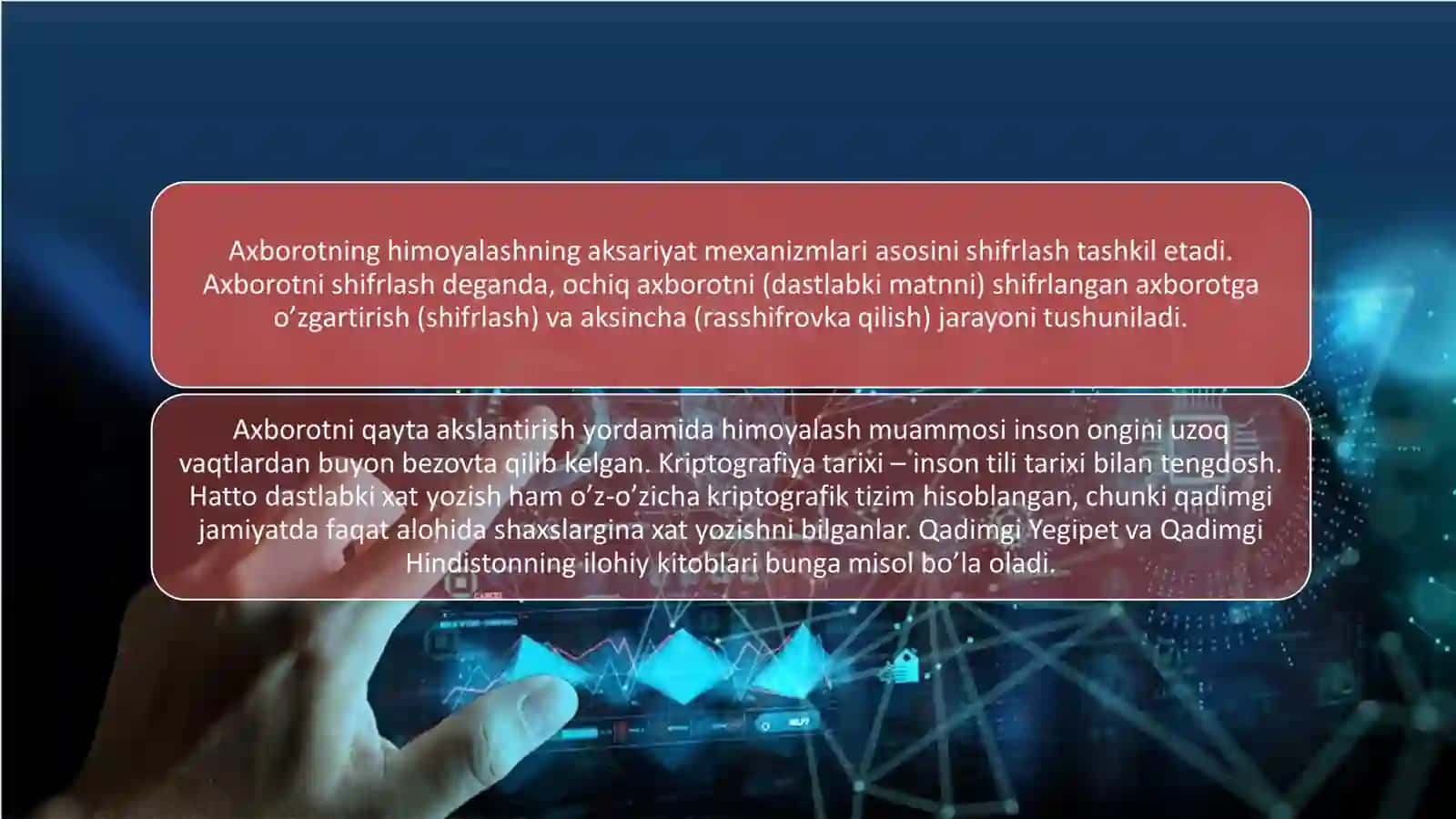 Axborotning himoyalashning aksariyat mexanizmlari asosini shifrlash tashkil etadi. Axborotni shifrlash deganda, ochiq axborotni (dastlabki matnni) shifrlangan axborotga o’zgartirish (shifrlash) va aksincha (rasshifrovka qilish) jarayoni tushuniladi.

Axborotni qayta akslantirish yordamida himoyalash muammosi inson ongini uzoq vaqtlardan buyon bezovta qilib kelgan. Kriptografiya tarixi – inson tili tarixi bilan tengdosh. Hatto dastlabki xat yozish ham o’z-o’zicha kriptografik tizim hisoblangan, chunki qadimgi jamiyatda faqat alohida shaxslargina xat yozishni bilganlar. Qadimgi Yegipet va Qadimgi Hindistonning ilohiy kitoblari bunga misol bo’la oladi.